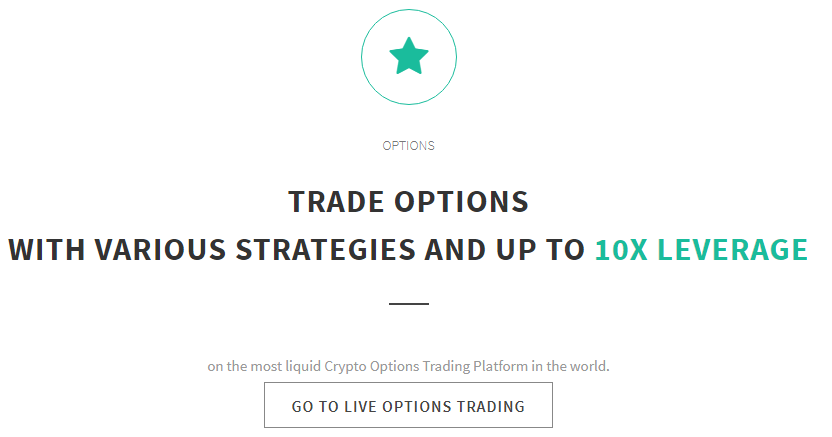 OPTIONS

TRADE OPTIONS
WITH VARIOUS STRATEGIES AND UP TO 10X LEVERAGE

on the most liquid Crypto Options Trading Platform in the world.

GO TO LIVE OPTIONS TRADING